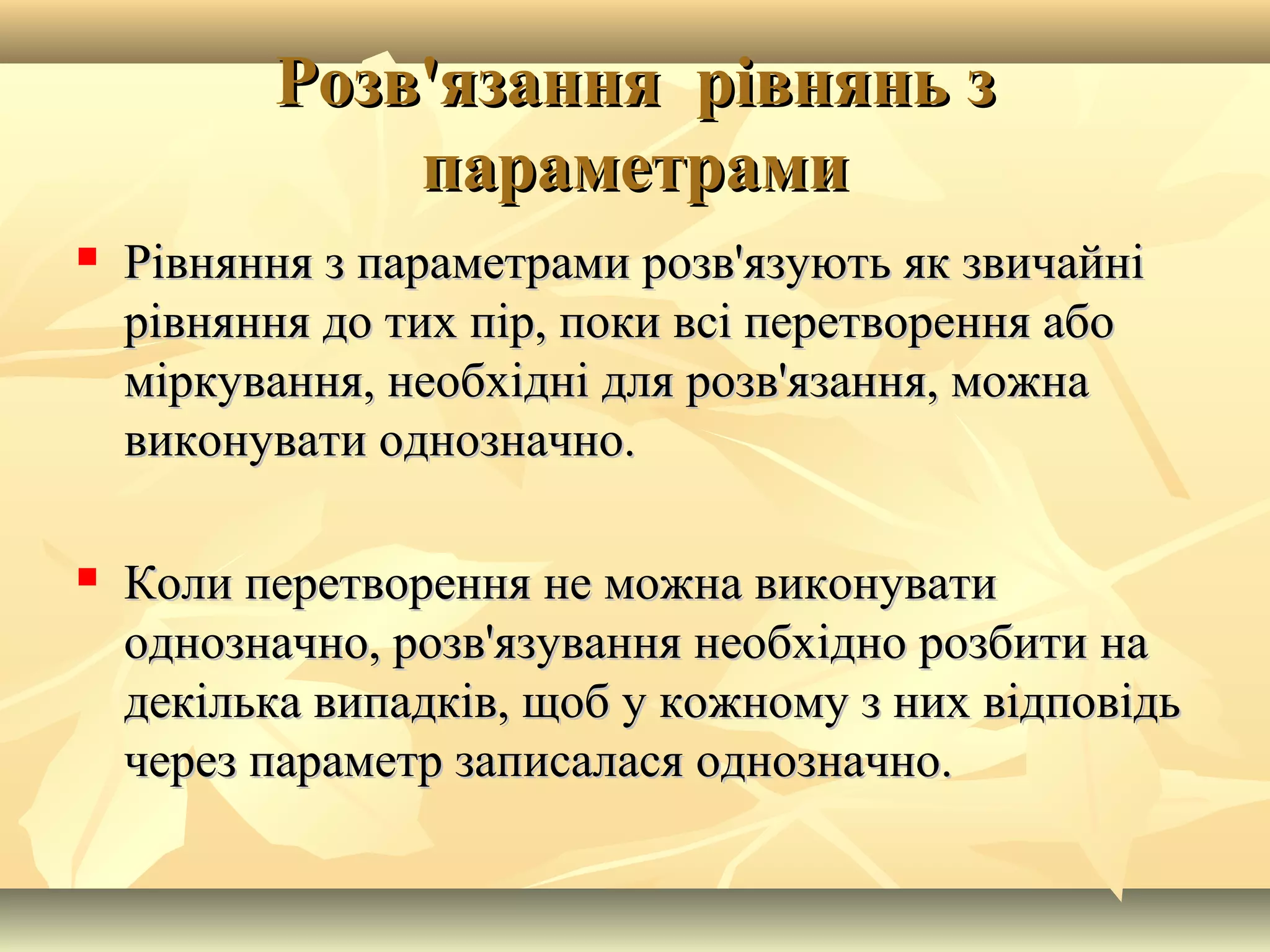 Розв'язання рівнянь з параметрами

Рівняння з параметрами розв'язують як звичайні рівняння до тих пір, поки всі перетворення або міркування, необхідні для розв'язання, можна виконувати однозначно.

Коли перетворення не можна виконувати однозначно, розв'язування необхідно розбити на декілька випадків, щоб у кожному з них відповідь через параметр записалася однозначно.